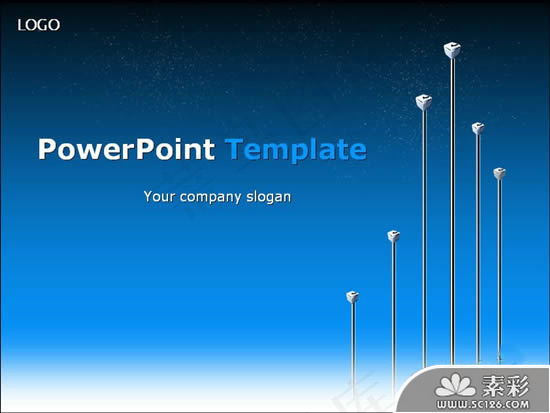 LOGO

PowerPoint Template

Your company slogan

素彩
WWW.SC126.COM